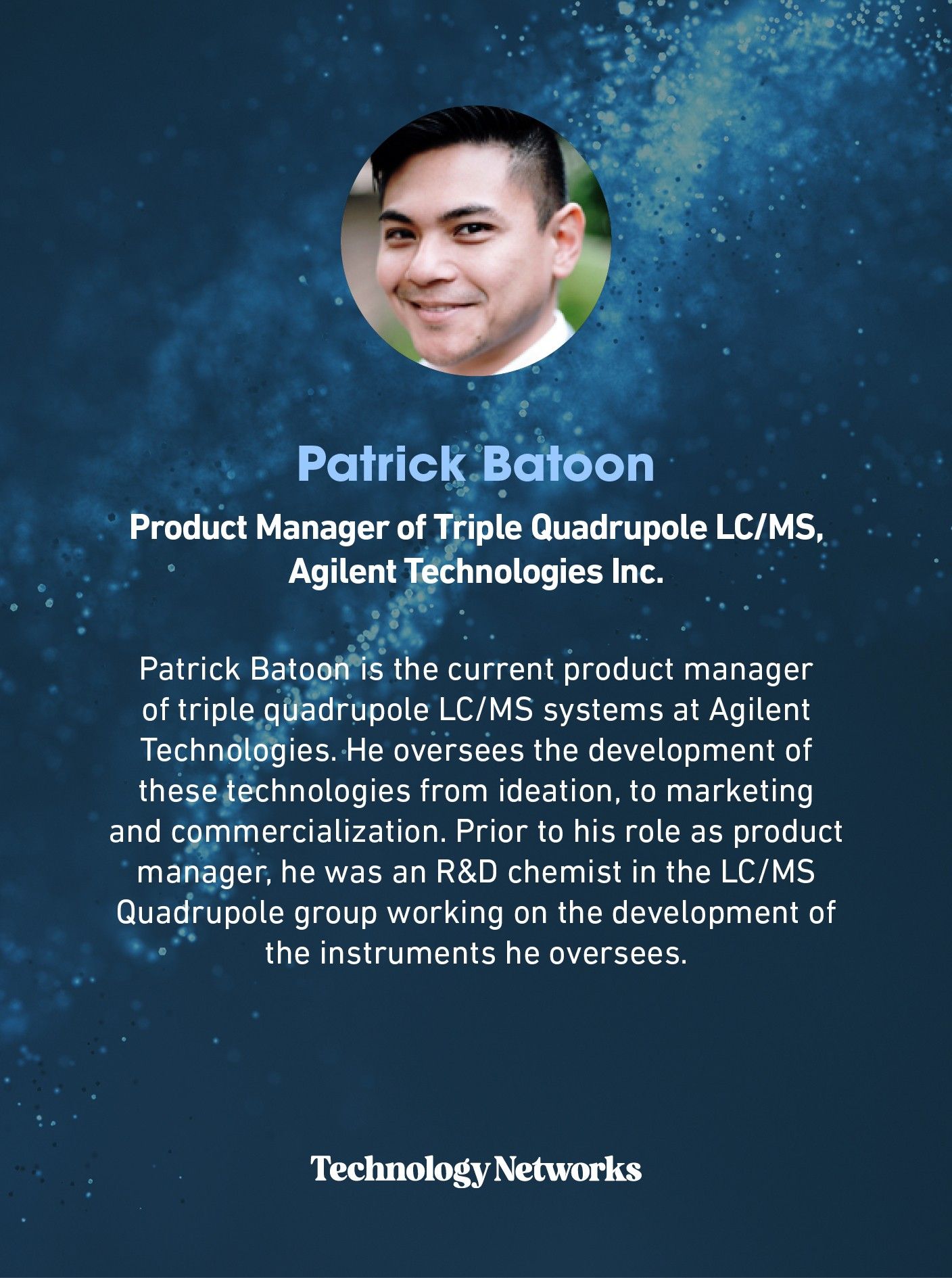 Patrick Batoon

Product Manager of Triple Quadrupole LC/MS, Agilent Technologies Inc.

Patrick Batoon is the current product manager of triple quadrupole LC/MS systems at Agilent Technologies. He oversees the development of these technologies from ideation, to marketing and commercialization. Prior to his role as product manager, he was an R&D chemist in the LC/MS Quadrupole group working on the development of the instruments he oversees.

Technology Networks